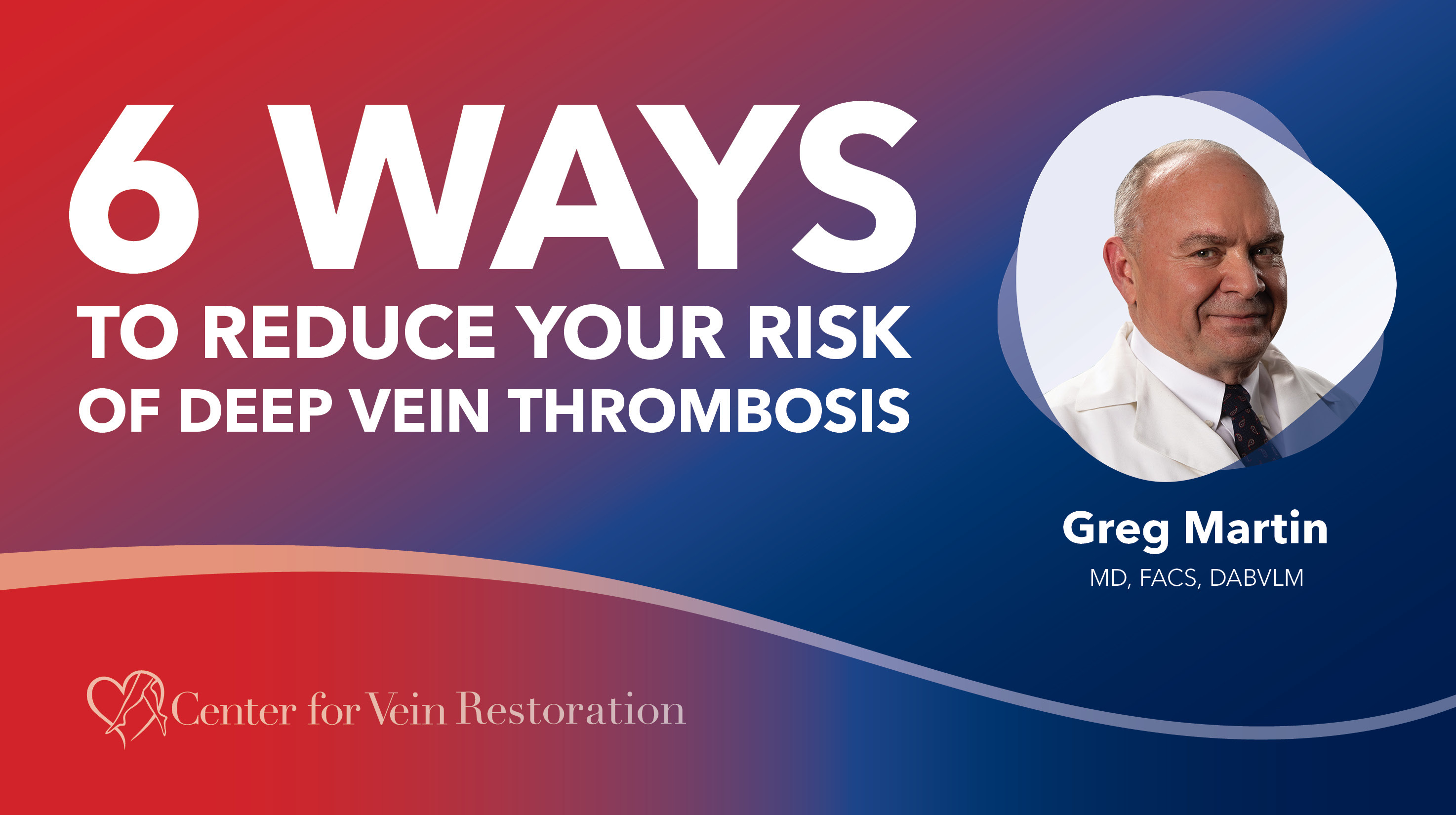 6 WAYS
TO REDUCE YOUR RISK OF DEEP VEIN THROMBOSIS

Greg Martin
MD, FACS, DABVLM

Center for Vein Restoration